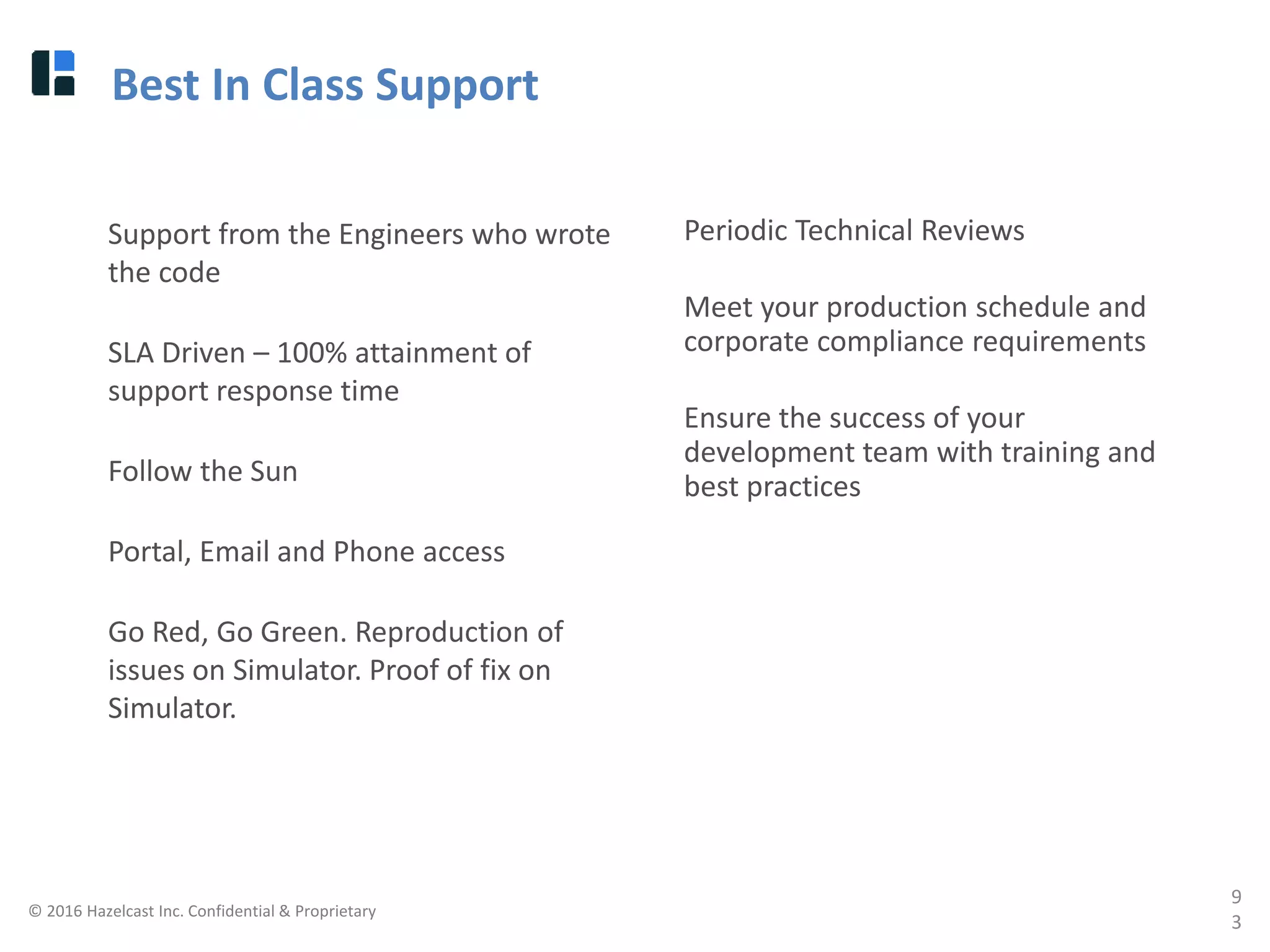 Best In Class Support

Support from the Engineers who wrote the code

SLA Driven – 100% attainment of support response time

Follow the Sun

Portal, Email and Phone access

Go Red, Go Green. Reproduction of issues on Simulator. Proof of fix on Simulator.

Periodic Technical Reviews

Meet your production schedule and corporate compliance requirements

Ensure the success of your development team with training and best practices

© 2016 Hazelcast Inc. Confidential & Proprietary

93